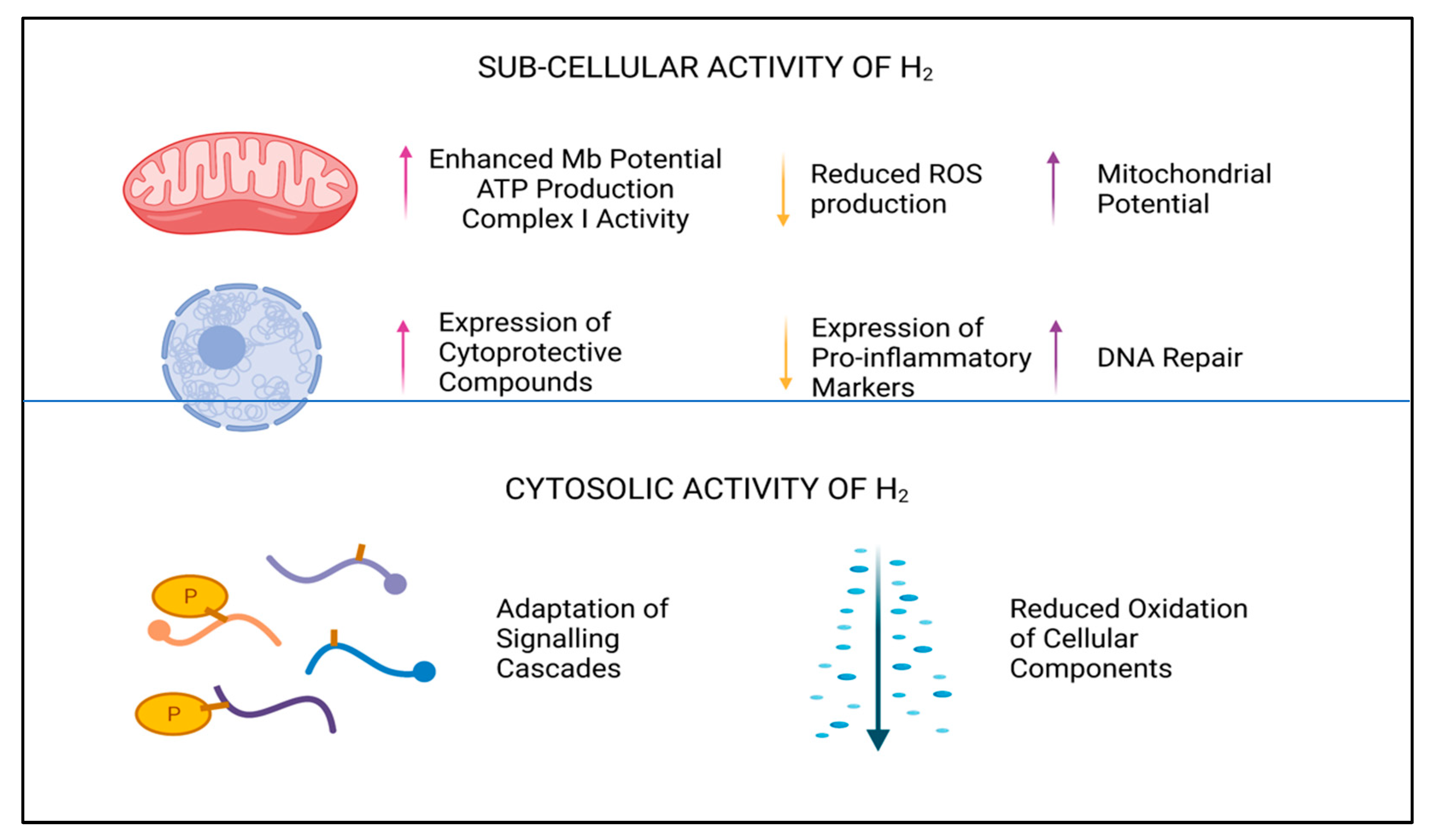 SUB-CELLULAR ACTIVITY OF $H_2$

Enhanced Mb Potential ATP Production Complex I Activity

Reduced ROS production

Mitochondrial Potential

Expression of Cytoprotective Compounds

Expression of Pro-inflammatory Markers

DNA Repair

CYTOSOLIC ACTIVITY OF $H_2$

P

P

Adaptation of Signalling Cascades

Reduced Oxidation of Cellular Components